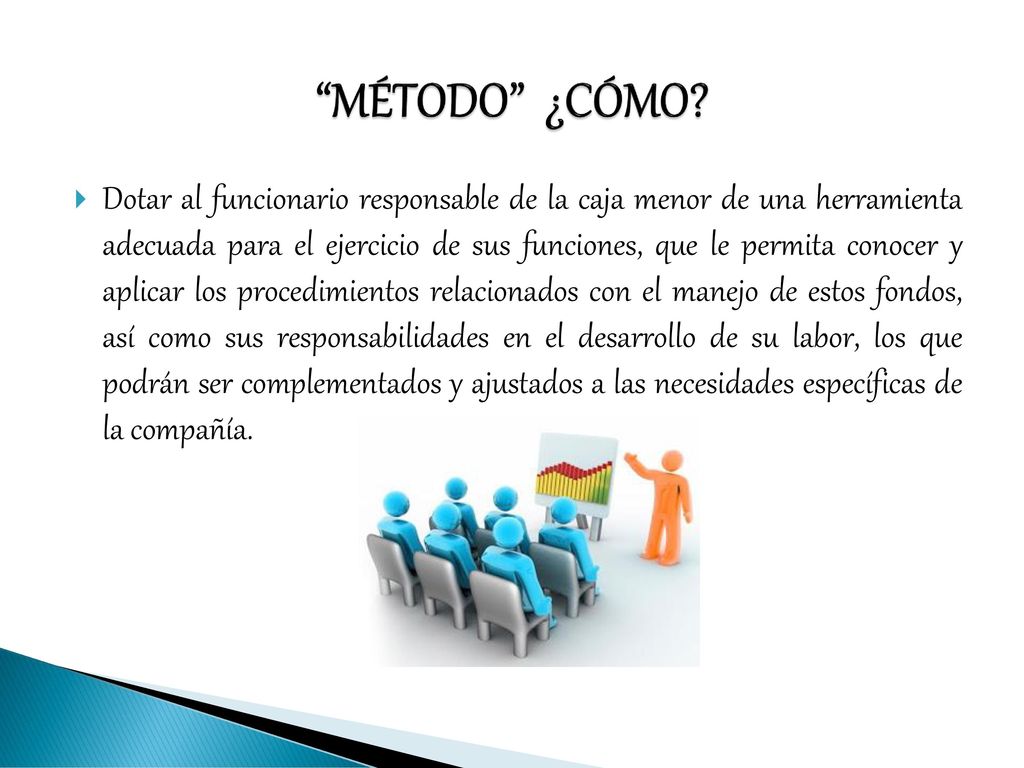 “MÉTODO” ¿CÓMO?

Dotar al funcionario responsable de la caja menor de una herramienta adecuada para el ejercicio de sus funciones, que le permita conocer y aplicar los procedimientos relacionados con el manejo de estos fondos, así como sus responsabilidades en el desarrollo de su labor, los que podrán ser complementados y ajustados a las necesidades específicas de la compañía.